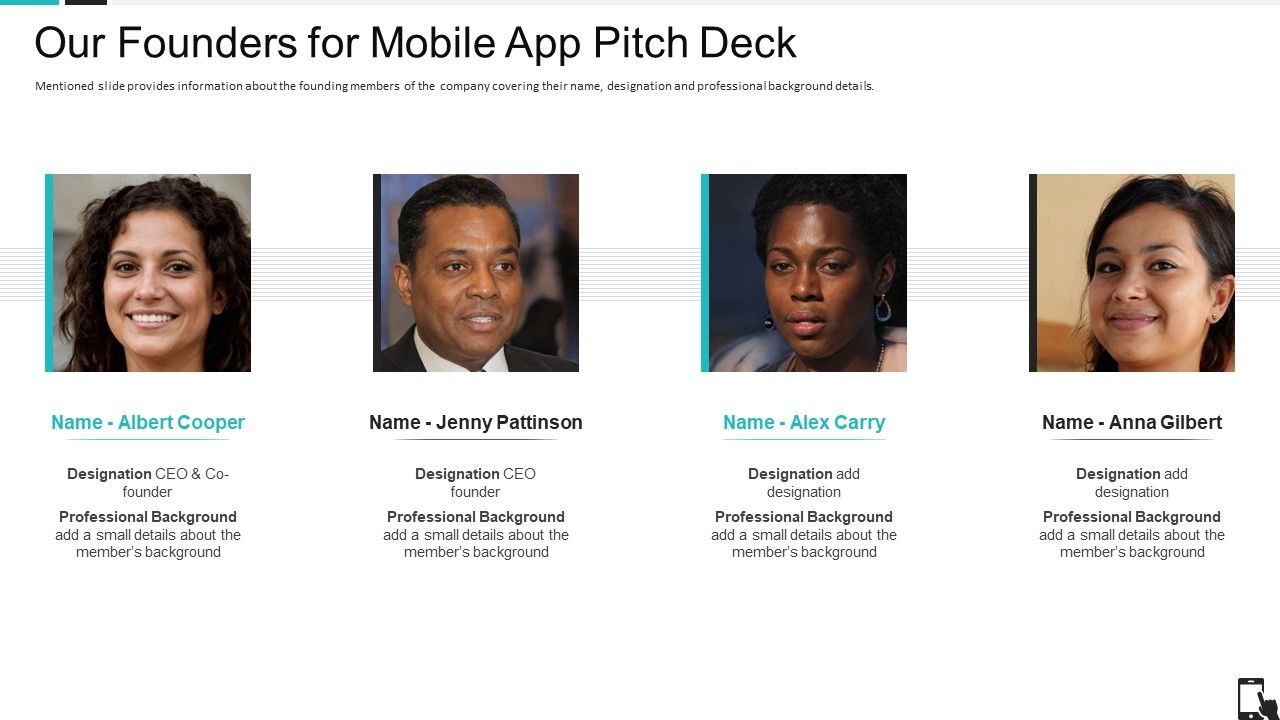 Our Founders for Mobile App Pitch Deck

Mentioned slide provides information about the founding members of the company covering their name, designation and professional background details.

Name - Albert Cooper

Designation CEO & Co-founder

Professional Background add a small details about the member's background

Name - Jenny Pattinson

Designation CEO founder

Professional Background add a small details about the member's background

Name - Alex Carry

Designation add designation

Professional Background add a small details about the member's background

Name - Anna Gilbert

Designation add designation

Professional Background add a small details about the member's background